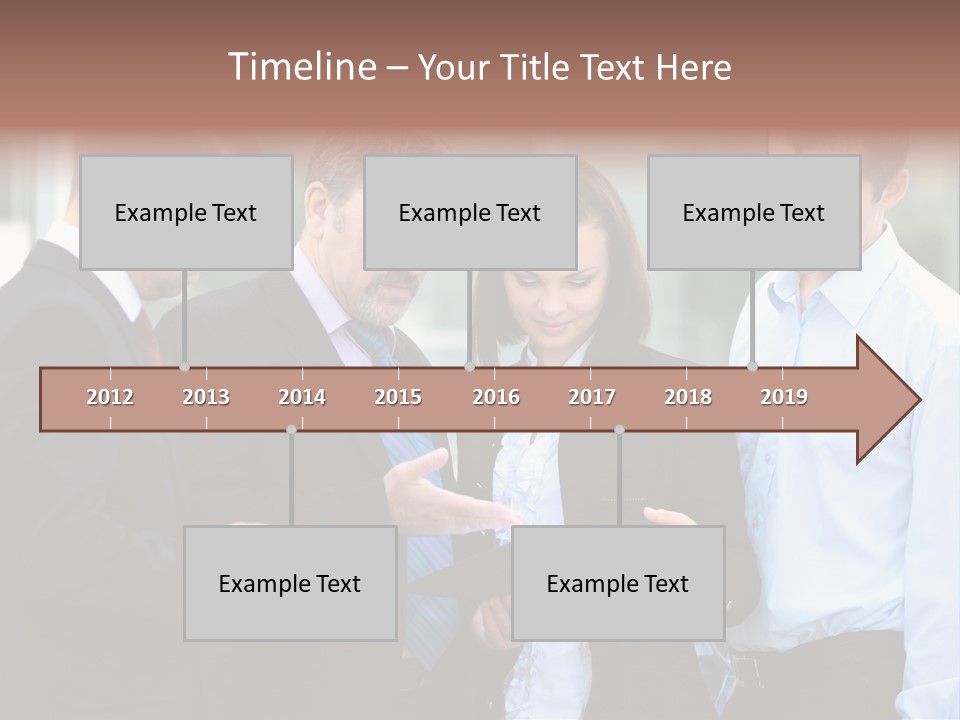 Timeline – Your Title Text Here

Example Text

Example Text

Example Text

2012 2013 2014 2015 2016 2017 2018 2019

Example Text

Example Text